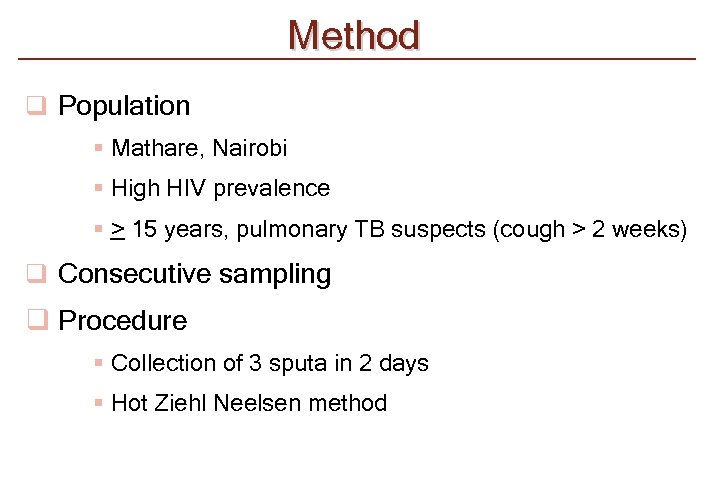 Method

Population

Mathare, Nairobi

High HIV prevalence

$\geq$ 15 years, pulmonary TB suspects (cough > 2 weeks)

Consecutive sampling

Procedure

Collection of 3 sputa in 2 days

Hot Ziehl Neelsen method